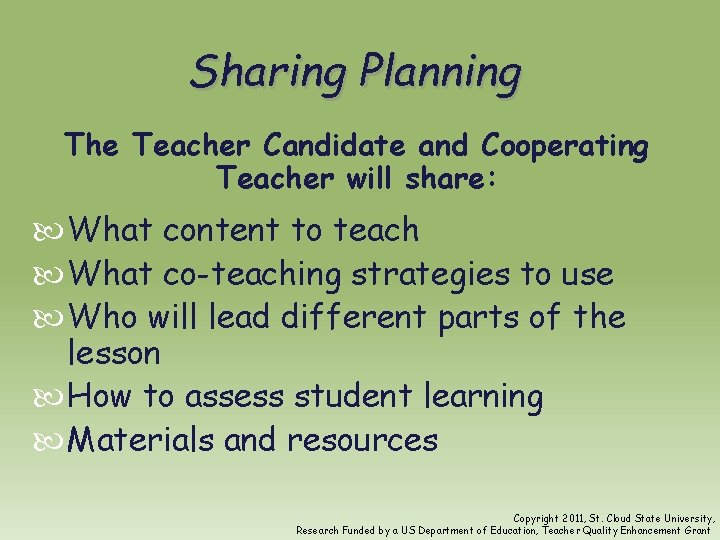 Sharing Planning

The Teacher Candidate and Cooperating Teacher will share:

What content to teach

What co-teaching strategies to use

Who will lead different parts of the lesson

How to assess student learning

Materials and resources

Copyright 2011, St. Cloud State University, Research Funded by a US Department of Education, Teacher Quality Enhancement Grant